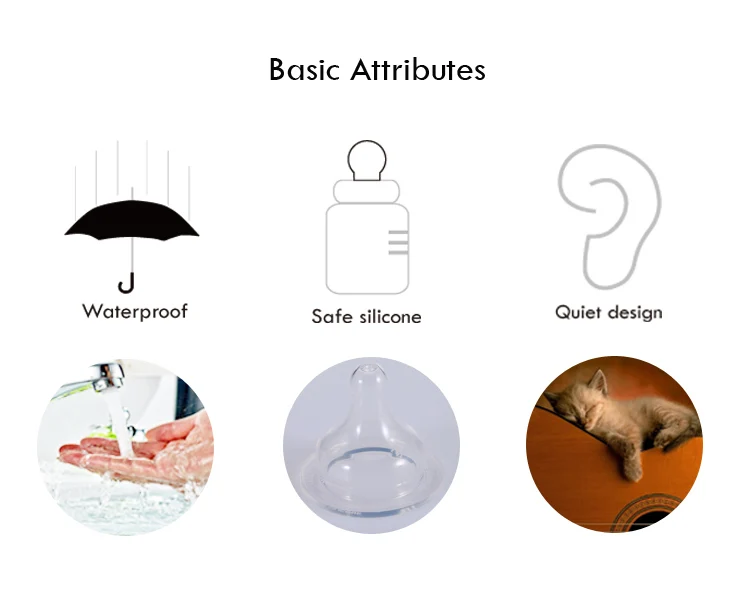 Basic Attributes

Waterproof

Safe silicone

Quiet design